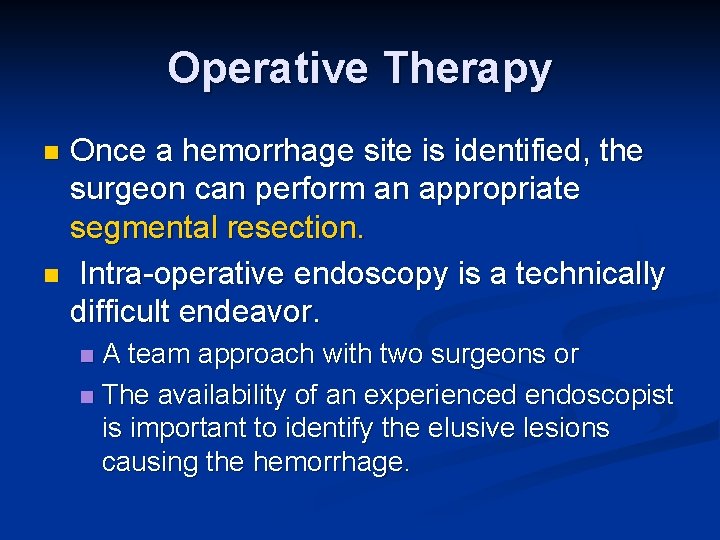 Operative Therapy

- Once a hemorrhage site is identified, the surgeon can perform an appropriate segmental resection.
- Intra-operative endoscopy is a technically difficult endeavor.
  - A team approach with two surgeons or
  - The availability of an experienced endoscopist is important to identify the elusive lesions causing the hemorrhage.